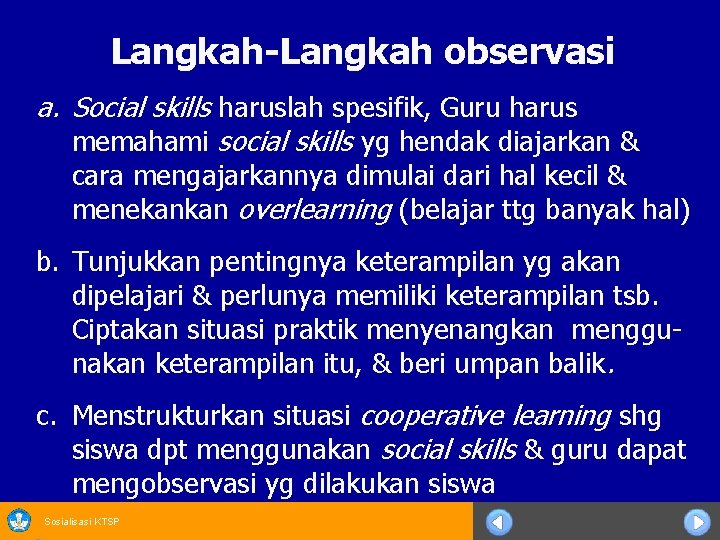 Langkah-Langkah observasi

a. Social skills haruslah spesifik, Guru harus memahami social skills yg hendak diajarkan & cara mengajarkannya dimulai dari hal kecil & menekankan overlearning (belajar ttg banyak hal)

b. Tunjukkan pentingnya keterampilan yg akan dipelajari & perlunya memiliki keterampilan tsb. Ciptakan situasi praktik menyenangkan menggunakan keterampilan itu, & beri umpan balik.

c. Menstrukturkan situasi cooperative learning shg siswa dpt menggunakan social skills & guru dapat mengobservasi yg dilakukan siswa

Sosialisasi KTSP